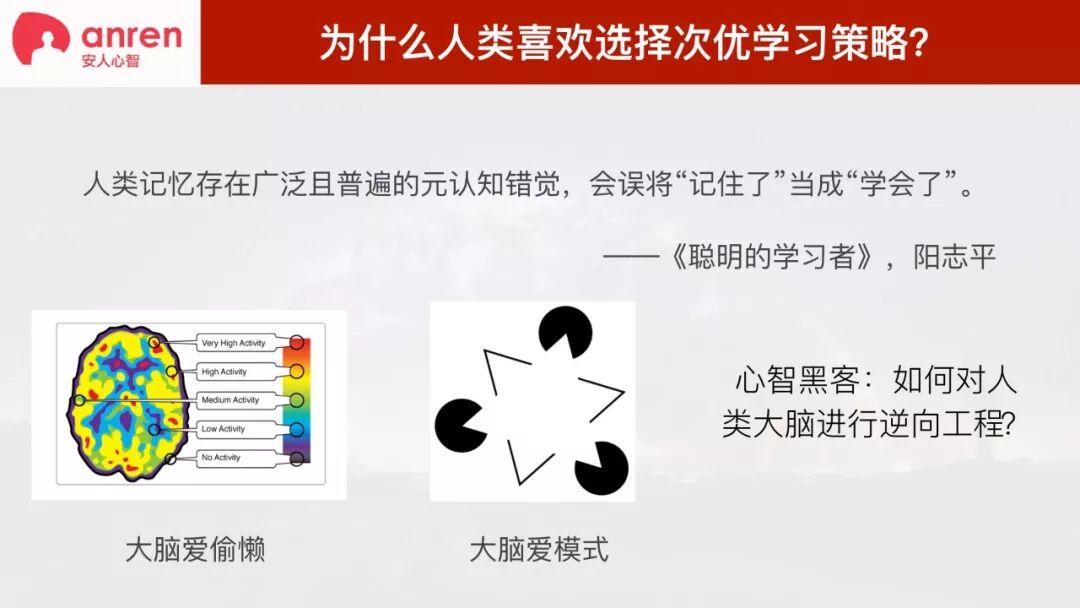 anren
安人心智

为什么人类喜欢选择次优学习策略?

人类记忆存在广泛且普遍的元认知错觉，会误将“记住了”当成“学会了”。

——《聪明的学习者》，阳志平

Very High Activity
High Activity
Medium Activity
Low Activity
No Activity

大脑爱偷懒

大脑爱模式

心智黑客：如何对人类大脑进行逆向工程?